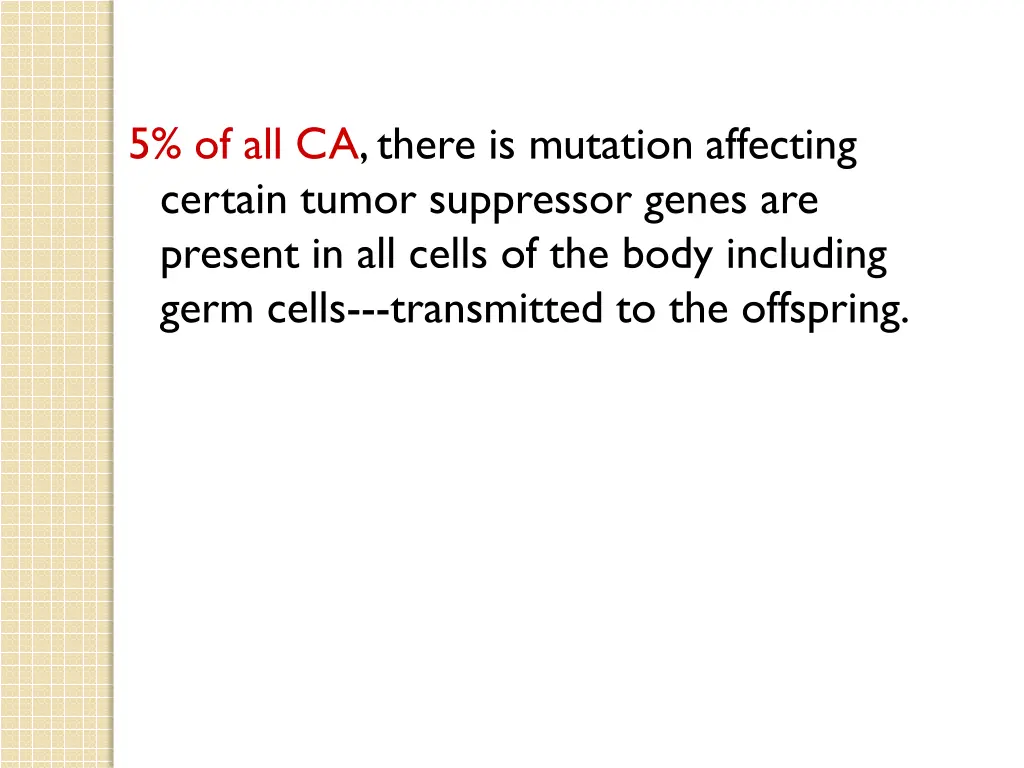 5% of all CA, there is mutation affecting certain tumor suppressor genes are present in all cells of the body including germ cells---transmitted to the offspring.